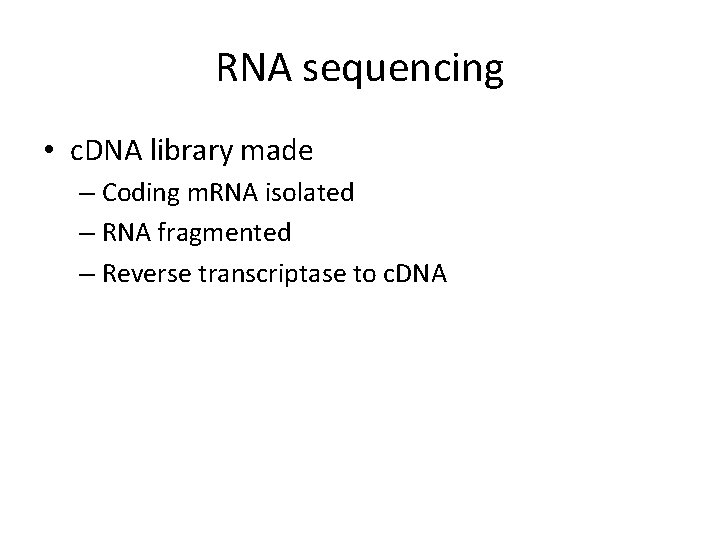 RNA sequencing

• cDNA library made
– Coding mRNA isolated
– RNA fragmented
– Reverse transcriptase to cDNA